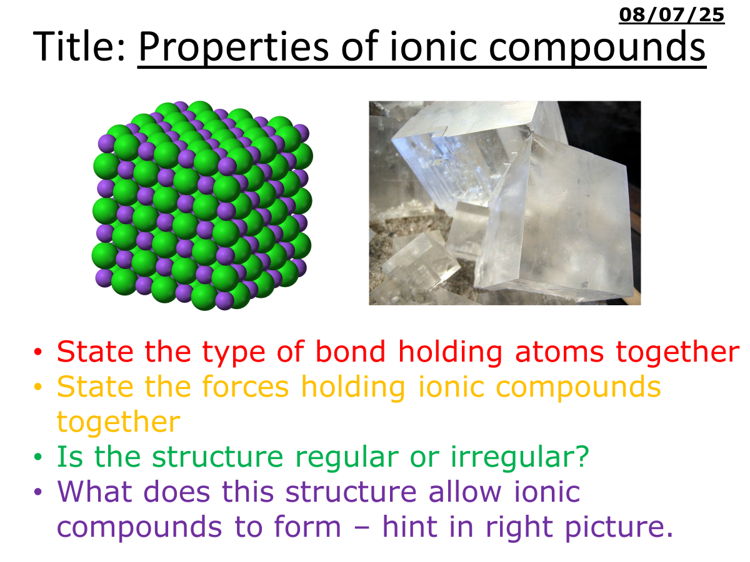 08/07/25

Title: Properties of ionic compounds

• State the type of bond holding atoms together
• State the forces holding ionic compounds together
• Is the structure regular or irregular?
• What does this structure allow ionic compounds to form – hint in right picture.